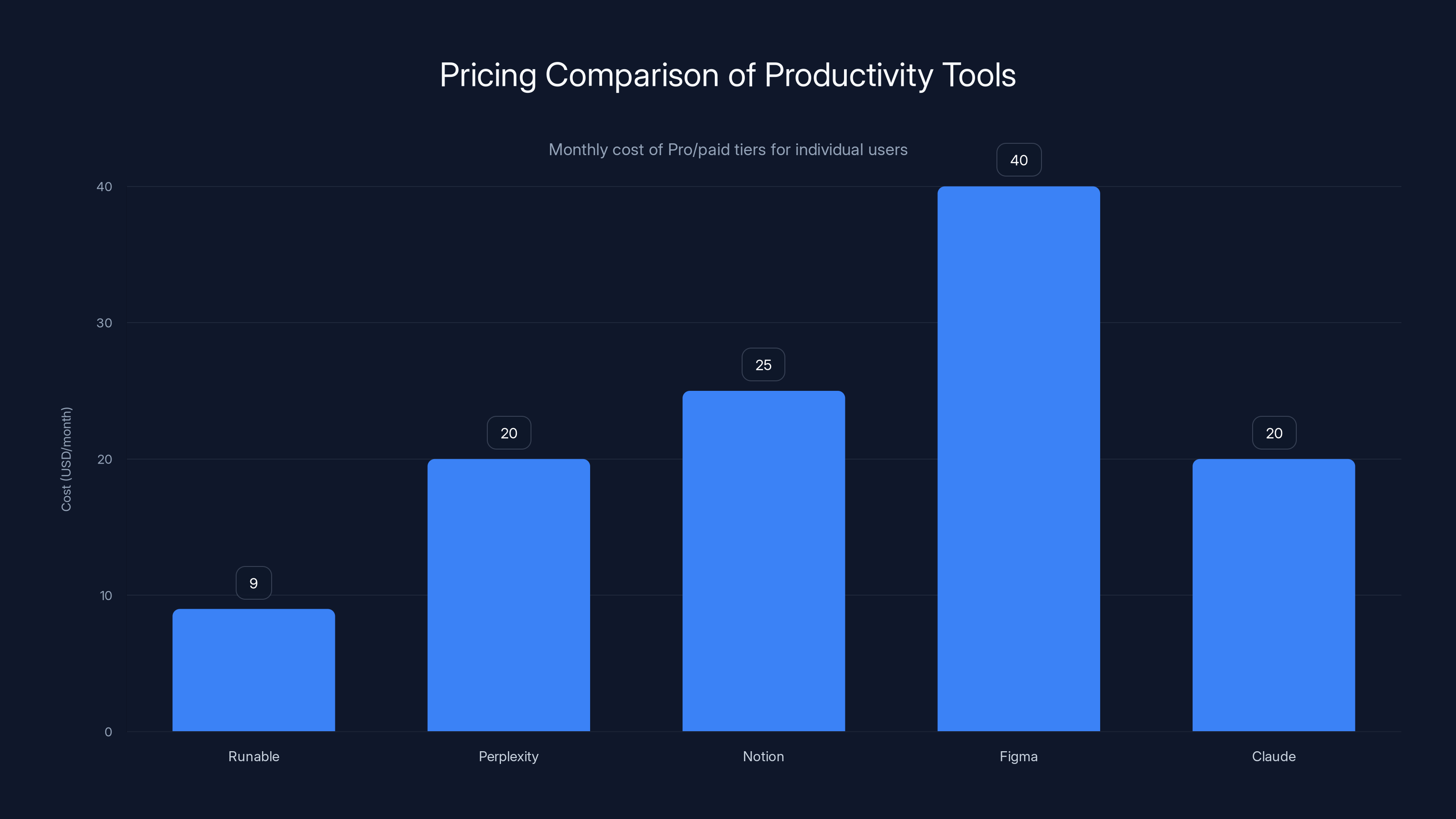 Pricing Comparison of Productivity Tools

Monthly cost of Pro/paid tiers for individual users

Cost (USD/month)

40
30
20
10
0

9
20
25
40
20

Runable
Perplexity
Notion
Figma
Claude